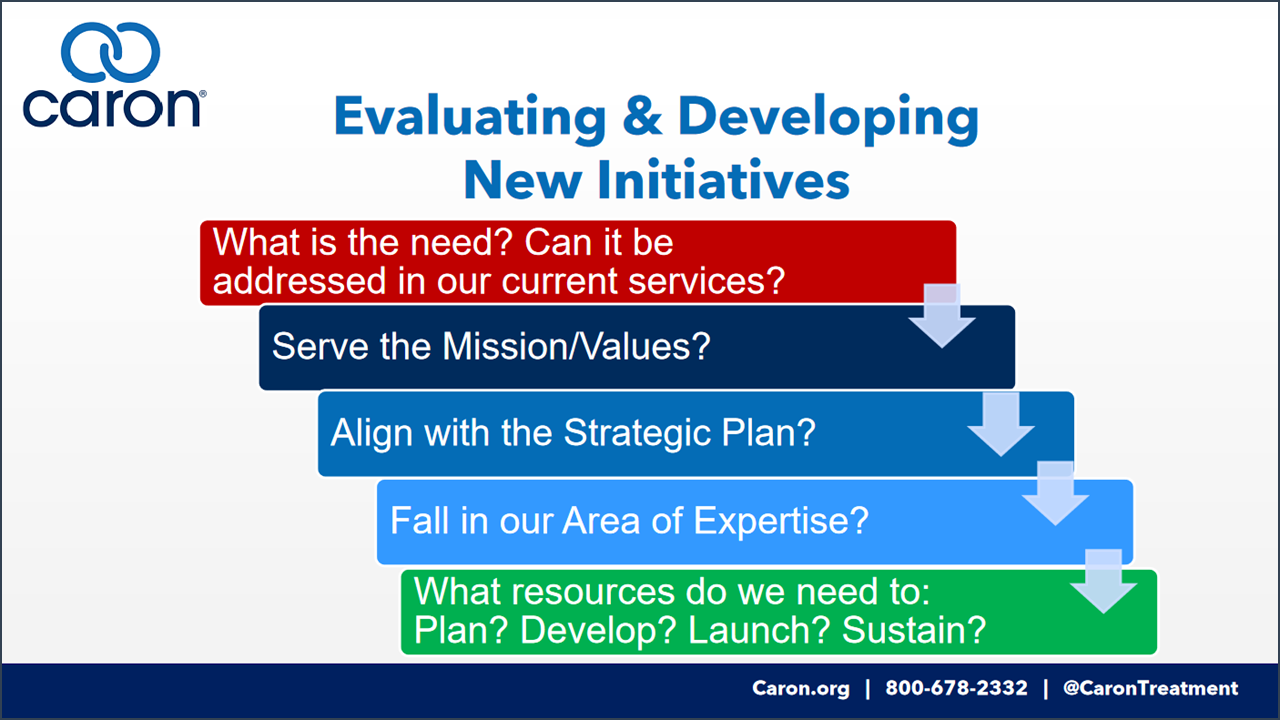 caron®

Evaluating & Developing New Initiatives

What is the need? Can it be addressed in our current services?

Serve the Mission/Values?

Align with the Strategic Plan?

Fall in our Area of Expertise?

What resources do we need to: Plan? Develop? Launch? Sustain?

Caron.org | 800-678-2332 | @CaronTreatment